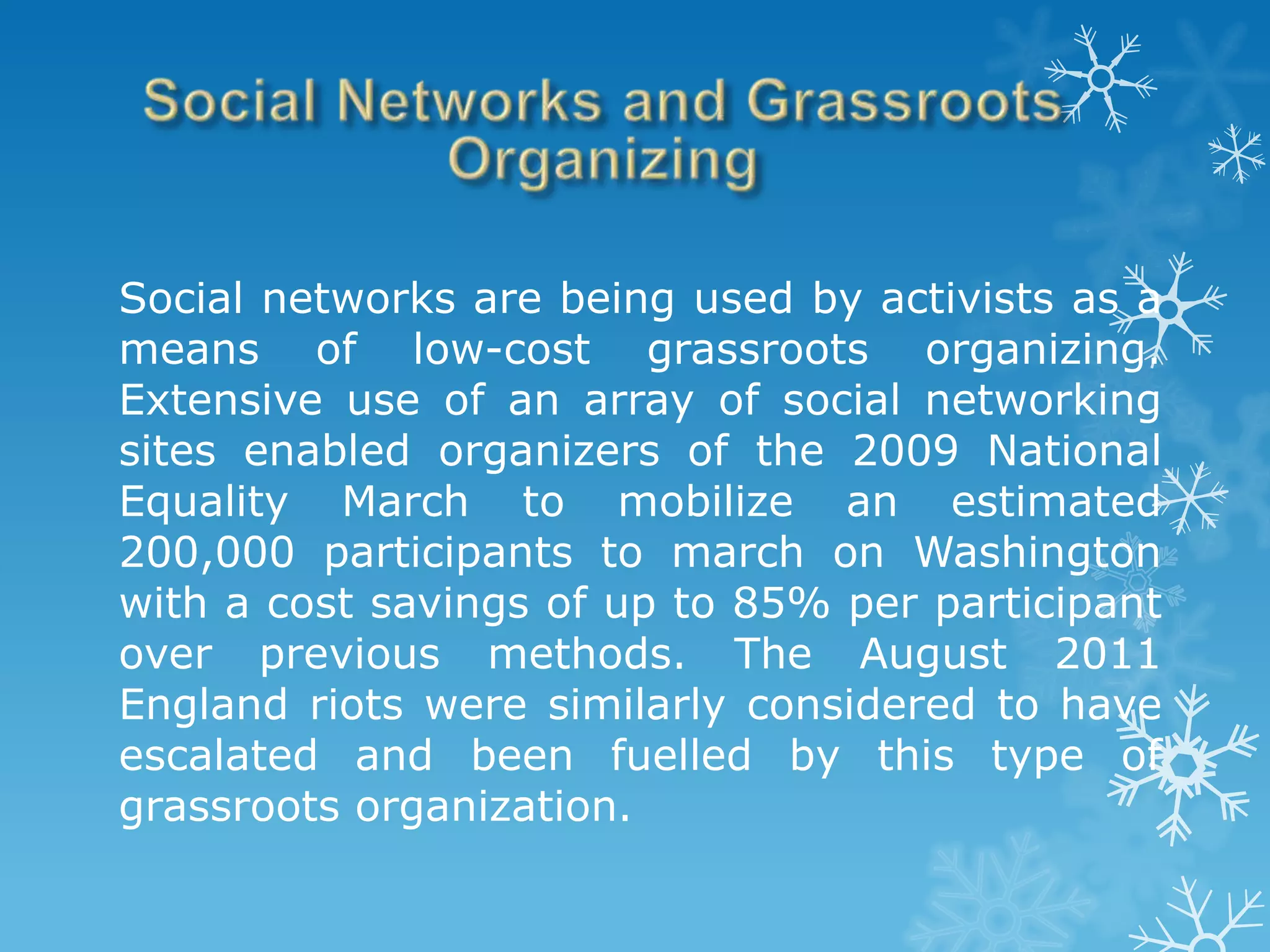 Social Networks and Grassroots Organizing

Social networks are being used by activists as a means of low-cost grassroots organizing. Extensive use of an array of social networking sites enabled organizers of the 2009 National Equality March to mobilize an estimated 200,000 participants to march on Washington with a cost savings of up to 85% per participant over previous methods. The August 2011 England riots were similarly considered to have escalated and been fuelled by this type of grassroots organization.